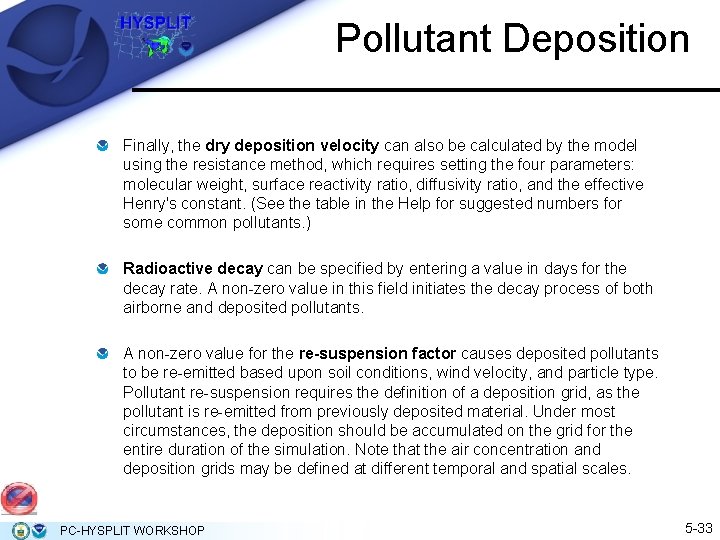 HYSPLIT

Pollutant Deposition

Finally, the dry deposition velocity can also be calculated by the model using the resistance method, which requires setting the four parameters: molecular weight, surface reactivity ratio, diffusivity ratio, and the effective Henry's constant. (See the table in the Help for suggested numbers for some common pollutants.)

Radioactive decay can be specified by entering a value in days for the decay rate. A non-zero value in this field initiates the decay process of both airborne and deposited pollutants.

A non-zero value for the re-suspension factor causes deposited pollutants to be re-emitted based upon soil conditions, wind velocity, and particle type. Pollutant re-suspension requires the definition of a deposition grid, as the pollutant is re-emitted from previously deposited material. Under most circumstances, the deposition should be accumulated on the grid for the entire duration of the simulation. Note that the air concentration and deposition grids may be defined at different temporal and spatial scales.

PC-HYSPLIT WORKSHOP

5-33